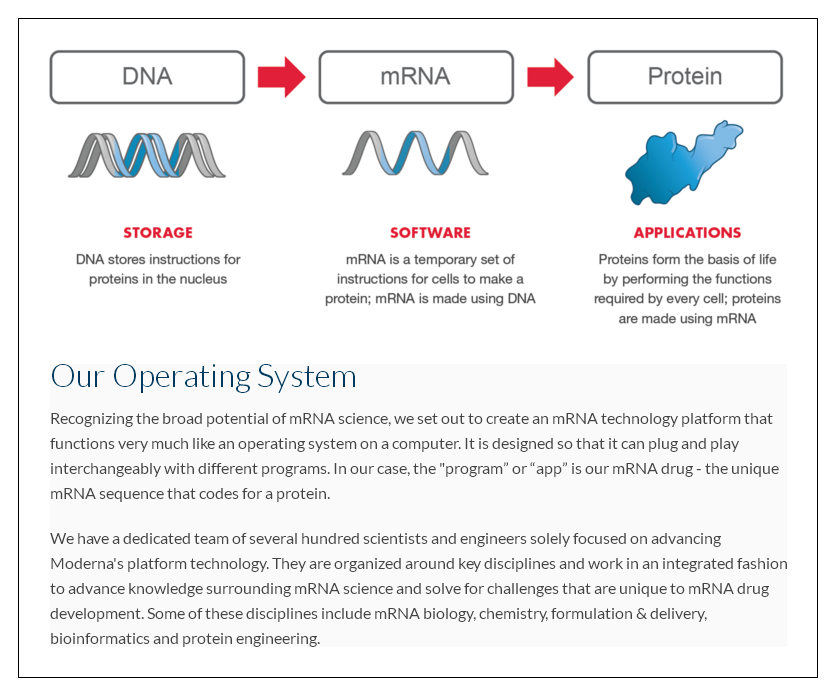 DNA

mRNA

Protein

STORAGE

DNA stores instructions for proteins in the nucleus

SOFTWARE

mRNA is a temporary set of instructions for cells to make a protein; mRNA is made using DNA

APPLICATIONS

Proteins form the basis of life by performing the functions required by every cell; proteins are made using mRNA

Our Operating System

Recognizing the broad potential of mRNA science, we set out to create an mRNA technology platform that functions very much like an operating system on a computer. It is designed so that it can plug and play interchangeably with different programs. In our case, the "program" or “app” is our mRNA drug - the unique mRNA sequence that codes for a protein.

We have a dedicated team of several hundred scientists and engineers solely focused on advancing Moderna's platform technology. They are organized around key disciplines and work in an integrated fashion to advance knowledge surrounding mRNA science and solve for challenges that are unique to mRNA drug development. Some of these disciplines include mRNA biology, chemistry, formulation & delivery, bioinformatics and protein engineering.